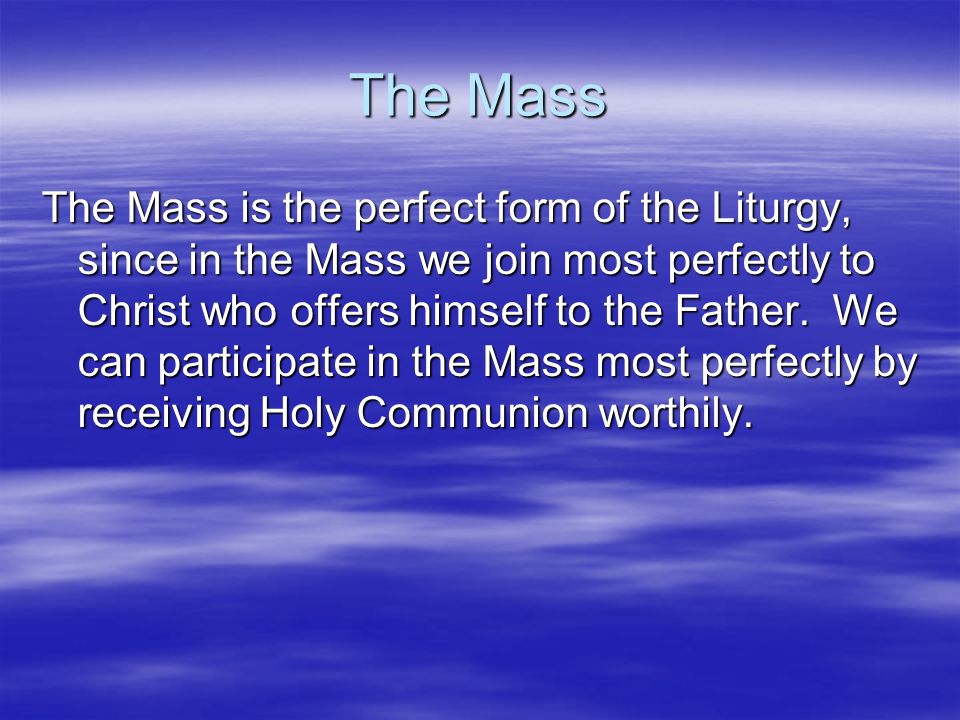 The Mass

The Mass is the perfect form of the Liturgy, since in the Mass we join most perfectly to Christ who offers himself to the Father. We can participate in the Mass most perfectly by receiving Holy Communion worthily.